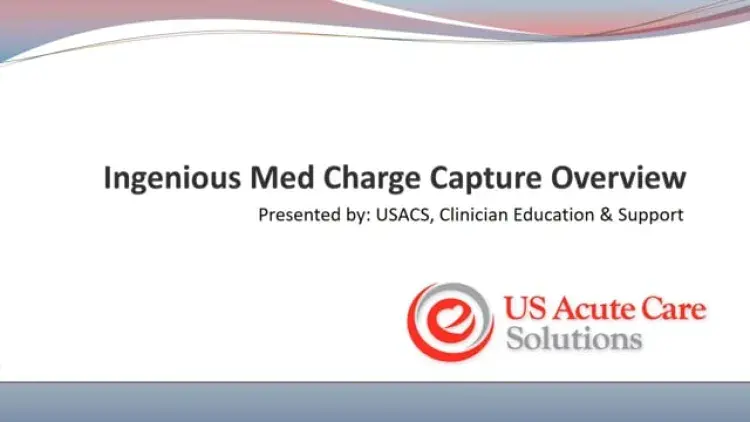 Ingenious Med Charge Capture Overview

Presented by: USACS, Clinician Education & Support

US Acute Care Solutions